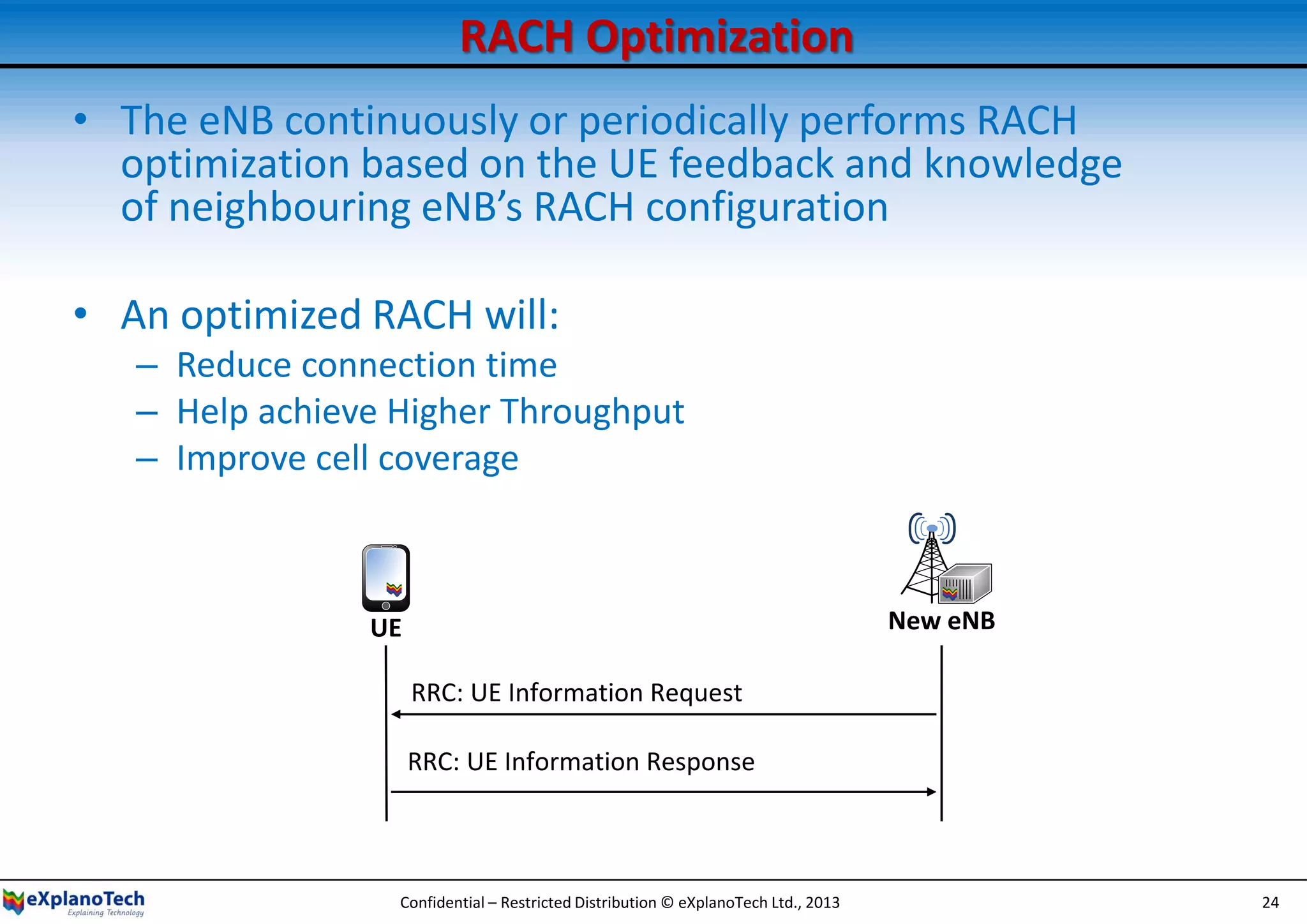 RACH Optimization

• The eNB continuously or periodically performs RACH optimization based on the UE feedback and knowledge of neighbouring eNB's RACH configuration

• An optimized RACH will:
– Reduce connection time
– Help achieve Higher Throughput
– Improve cell coverage

UE

New eNB

RRC: UE Information Request

RRC: UE Information Response

eXplanoTech
Explaining Technology

Confidential – Restricted Distribution © eXplanoTech Ltd., 2013

24